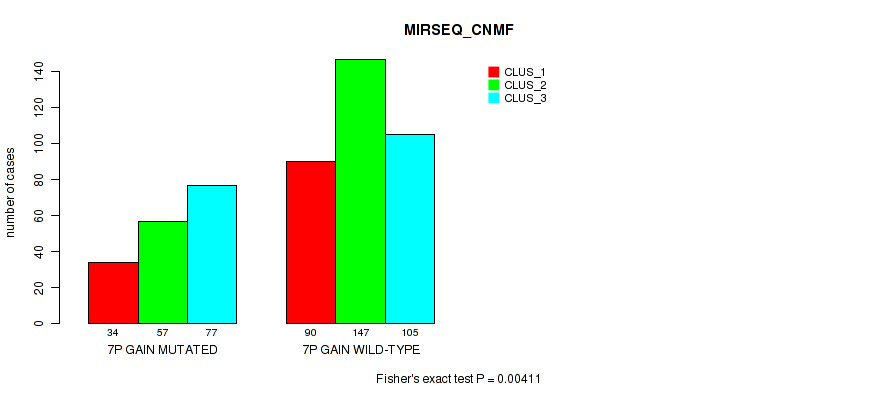 MIRSEQ_CNMF

CLUS_1
CLUS_2
CLUS_3

number of cases

0
20
40
60
80
100
120
140

34 57 77
7P GAIN MUTATED

90 147 105
7P GAIN WILD-TYPE

Fisher's exact test P = 0.00411